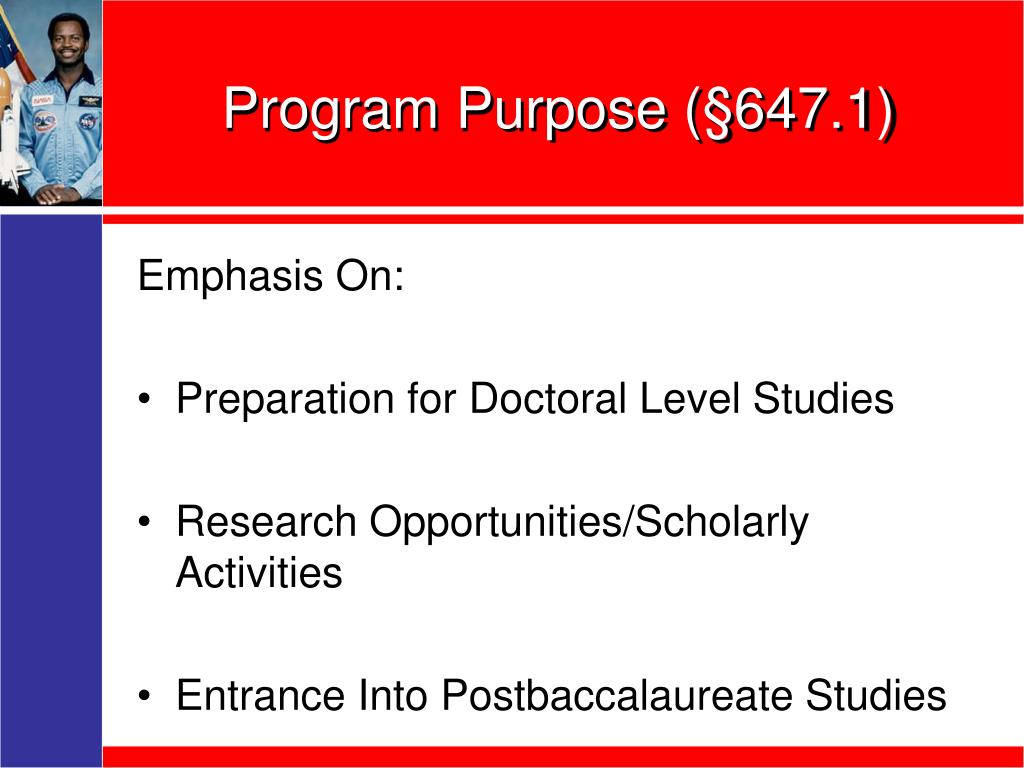 Program Purpose (§647.1)

Emphasis On:

• Preparation for Doctoral Level Studies

• Research Opportunities/Scholarly Activities

• Entrance Into Postbaccalaureate Studies